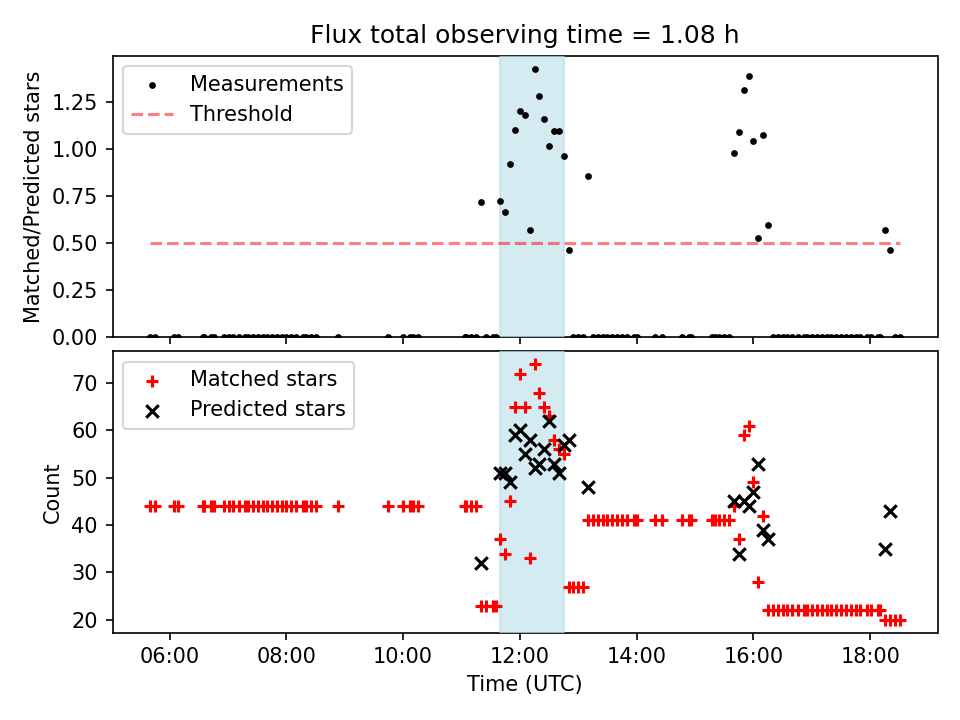 Flux total observing time = 1.08 h

Measurements
Threshold

Matched/Predicted stars

1.25
1.00
0.75
0.50
0.25
0.00

Matched stars
Predicted stars

Count

70
60
50
40
30
20

06:00
08:00
10:00
12:00
14:00
16:00
18:00

Time (UTC)